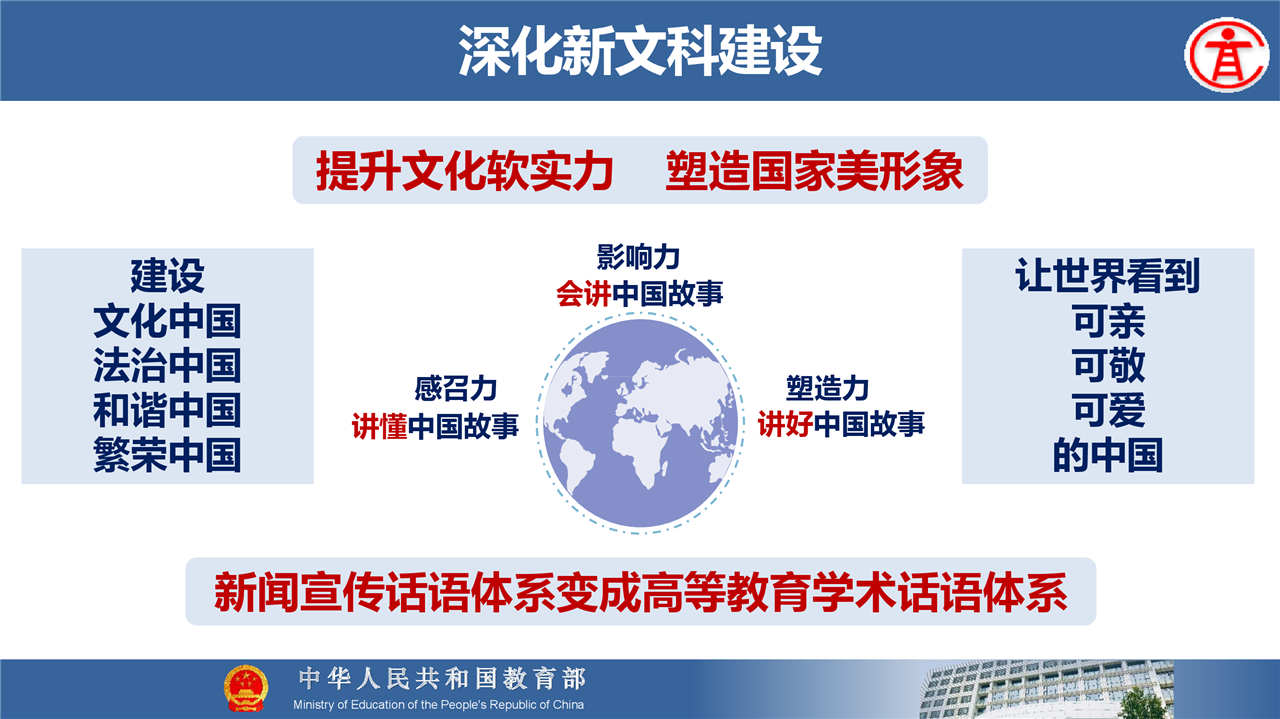 深化新文科建设

提升文化软实力　塑造国家美形象

建设
文化中国
法治中国
和谐中国
繁荣中国

影响力
会讲中国故事

感召力
讲懂中国故事

塑造力
讲好中国故事

让世界看到
可亲
可敬
可爱
的中国

新闻宣传话语体系变成高等教育学术话语体系

中华人民共和国教育部
Ministry of Education of the People's Republic of China